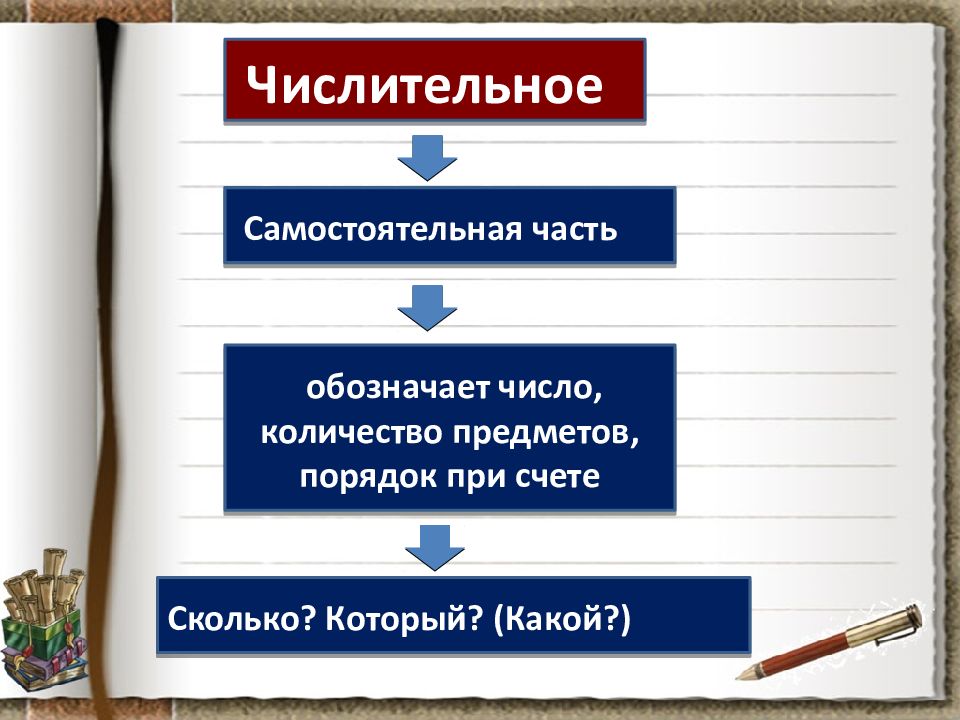 Числительное

Самостоятельная часть

обозначает число, количество предметов, порядок при счете

Сколько? Который? (Какой?)